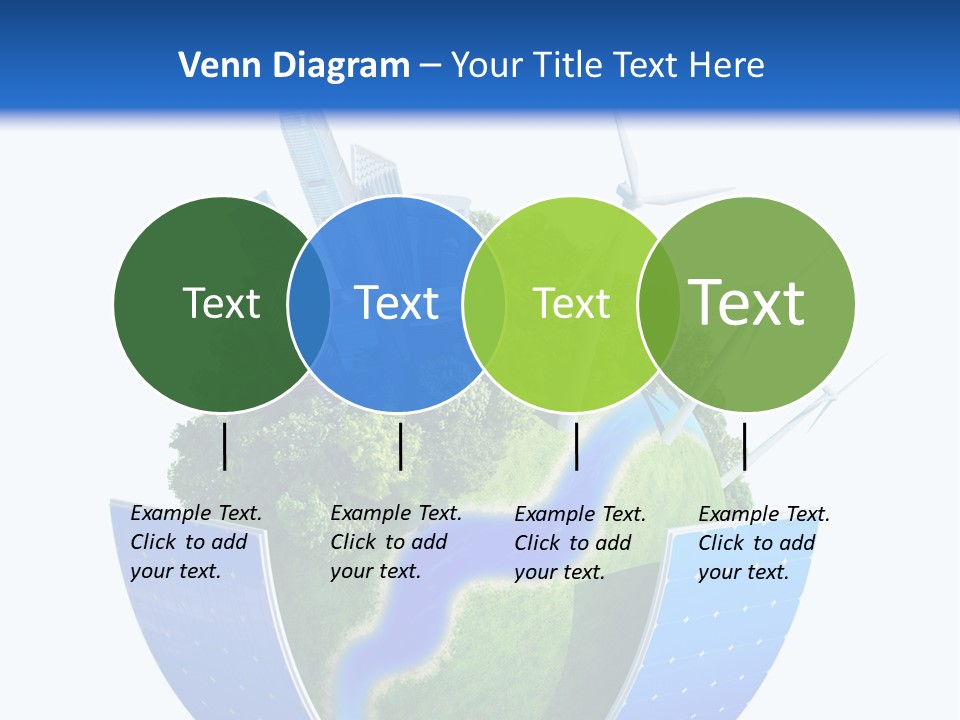 Venn Diagram – Your Title Text Here

Text

Text

Text

Text

Example Text. Click to add your text.

Example Text. Click to add your text.

Example Text. Click to add your text.

Example Text. Click to add your text.